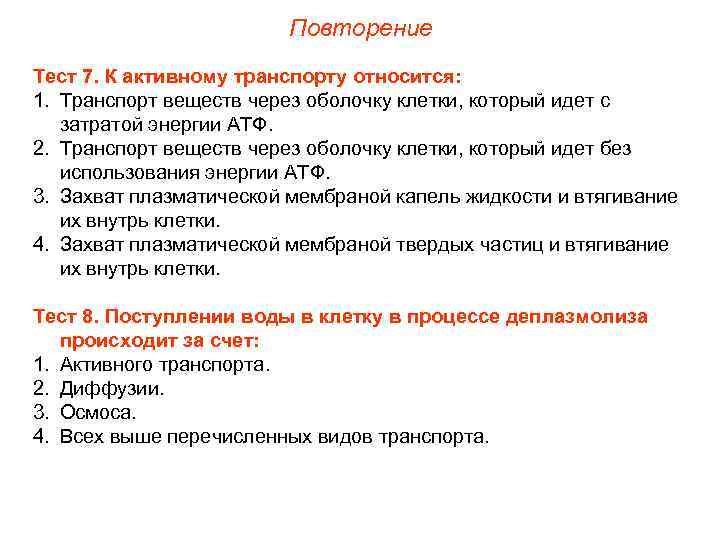 Повторение

Тест 7. К активному транспорту относится:
1. Транспорт веществ через оболочку клетки, который идет с затратой энергии АТФ.
2. Транспорт веществ через оболочку клетки, который идет без использования энергии АТФ.
3. Захват плазматической мембраной капель жидкости и втягивание их внутрь клетки.
4. Захват плазматической мембраной твердых частиц и втягивание их внутрь клетки.

Тест 8. Поступлении воды в клетку в процессе деплазмолиза происходит за счет:
1. Активного транспорта.
2. Диффузии.
3. Осмоса.
4. Всех выше перечисленных видов транспорта.